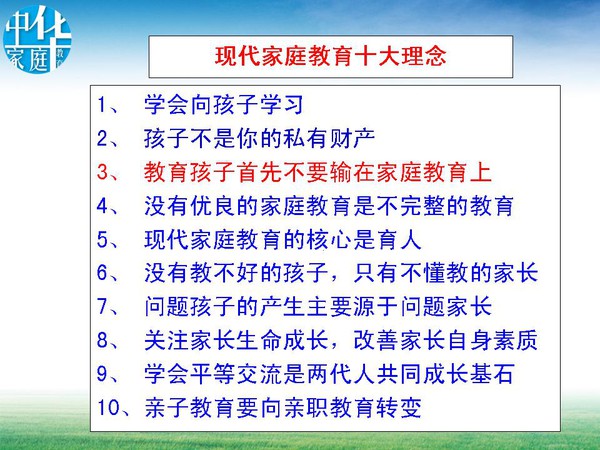 中华家庭教育

现代家庭教育十大理念

1、 学会向孩子学习
2、 孩子不是你的私有财产
3、 教育孩子首先不要输在家庭教育上
4、 没有优良的家庭教育是不完整的教育
5、 现代家庭教育的核心是育人
6、 没有教不好的孩子，只有不懂教的家长
7、 问题孩子的产生主要源于问题家长
8、 关注家长生命成长，改善家长自身素质
9、 学会平等交流是两代人共同成长基石
10、亲子教育要向亲职教育转变